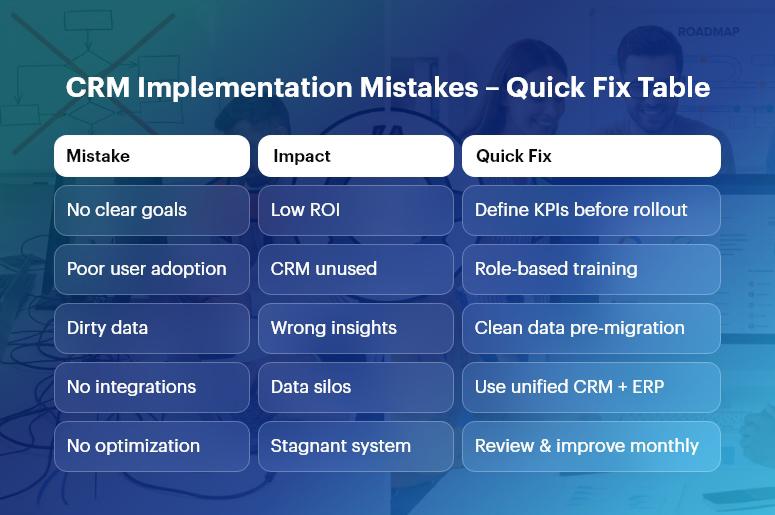 ROADMAP

CRM Implementation Mistakes – Quick Fix Table

| Mistake | Impact | Quick Fix |
|---|---|---|
| No clear goals | Low ROI | Define KPIs before rollout |
| Poor user adoption | CRM unused | Role-based training |
| Dirty data | Wrong insights | Clean data pre-migration |
| No integrations | Data silos | Use unified CRM + ERP |
| No optimization | Stagnant system | Review & improve monthly |